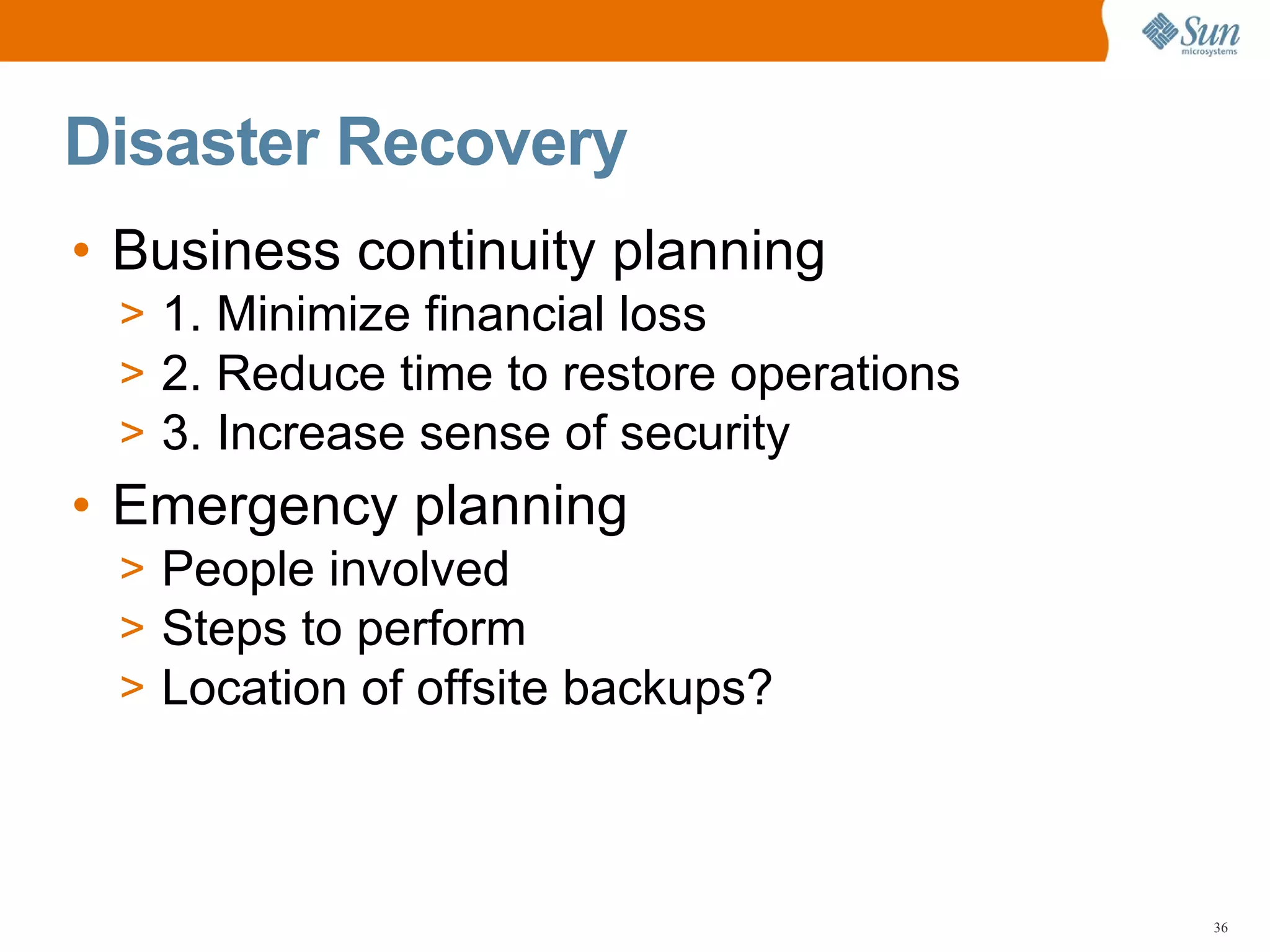 Sun microsystems

Disaster Recovery

• Business continuity planning
> 1. Minimize financial loss
> 2. Reduce time to restore operations
> 3. Increase sense of security

• Emergency planning
> People involved
> Steps to perform
> Location of offsite backups?

36